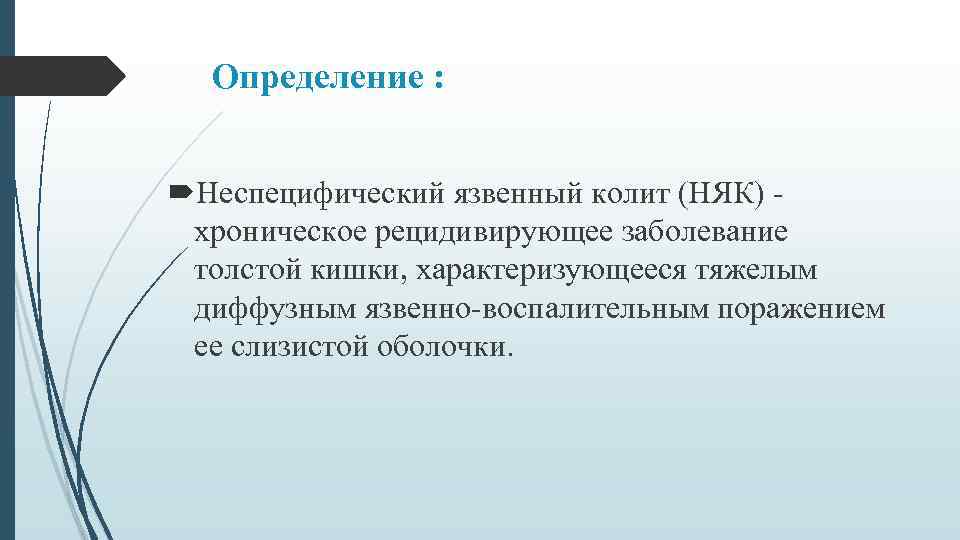 Определение :

Неспецифический язвенный колит (НЯК) - хроническое рецидивирующее заболевание толстой кишки, характеризующееся тяжелым диффузным язвенно-воспалительным поражением ее слизистой оболочки.